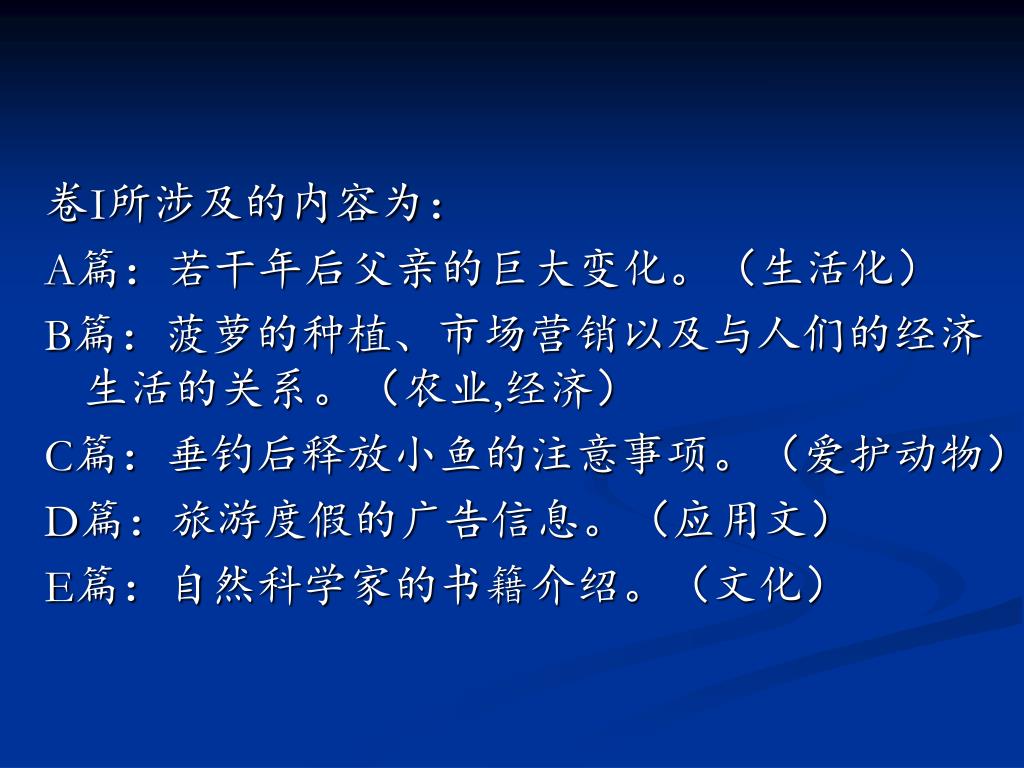 卷I所涉及的内容为：

A篇：若干年后父亲的巨大变化。（生活化）

B篇：菠萝的种植、市场营销以及与人们的经济生活的关系。（农业,经济）

C篇：垂钓后释放小鱼的注意事项。（爱护动物）

D篇：旅游度假的广告信息。（应用文）

E篇：自然科学家的书籍介绍。（文化）